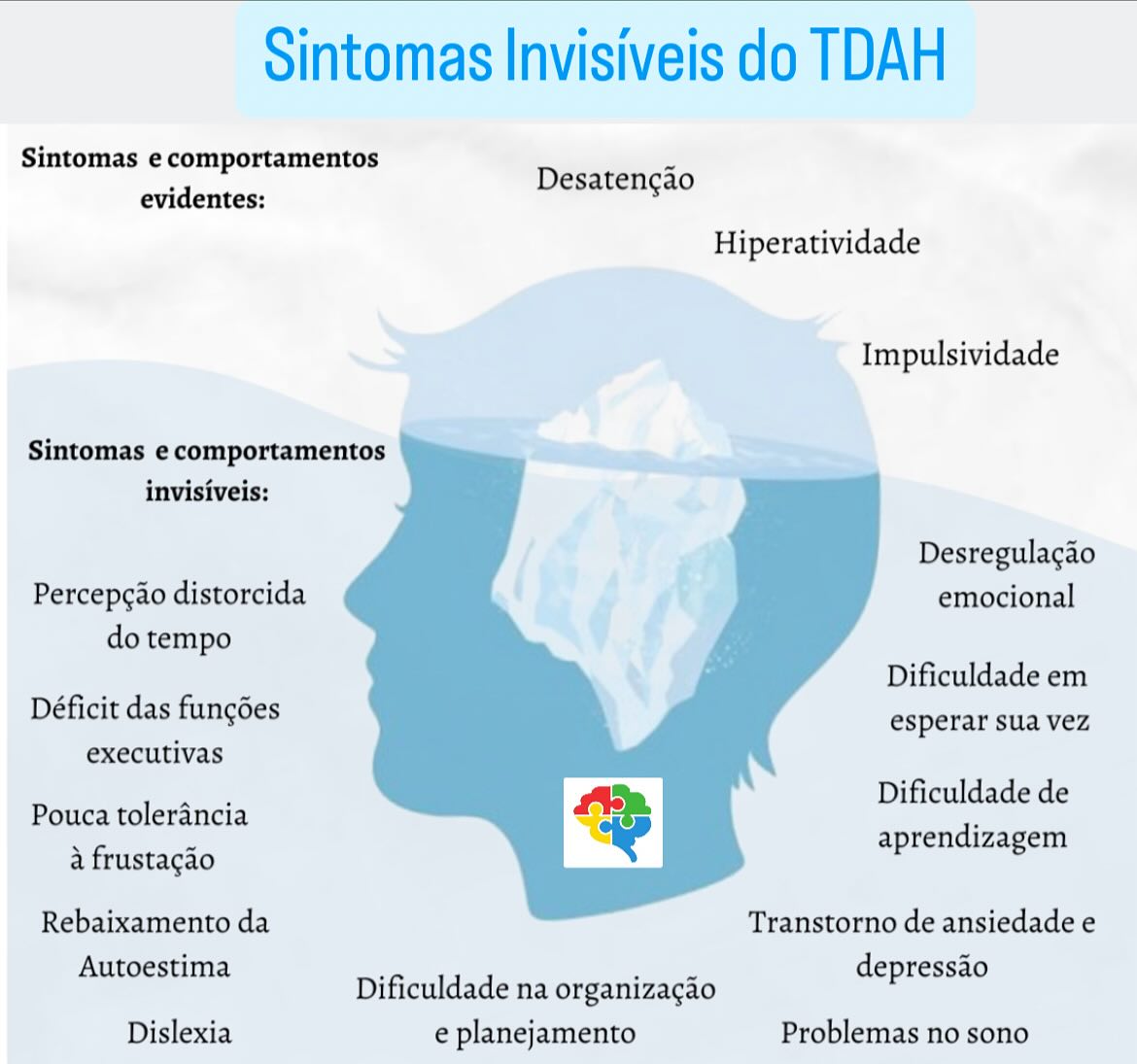 Sintomas Invisíveis do TDAH

Sintomas e comportamentos evidentes:

Desatenção

Hiperatividade

Impulsividade

Sintomas e comportamentos invisíveis:

Percepção distorcida do tempo

Déficit das funções executivas

Pouca tolerância à frustação

Rebaixamento da Autoestima

Dislexia

Dificuldade na organização e planejamento

Desregulação emocional

Dificuldade em esperar sua vez

Dificuldade de aprendizagem

Transtorno de ansiedade e depressão

Problemas no sono